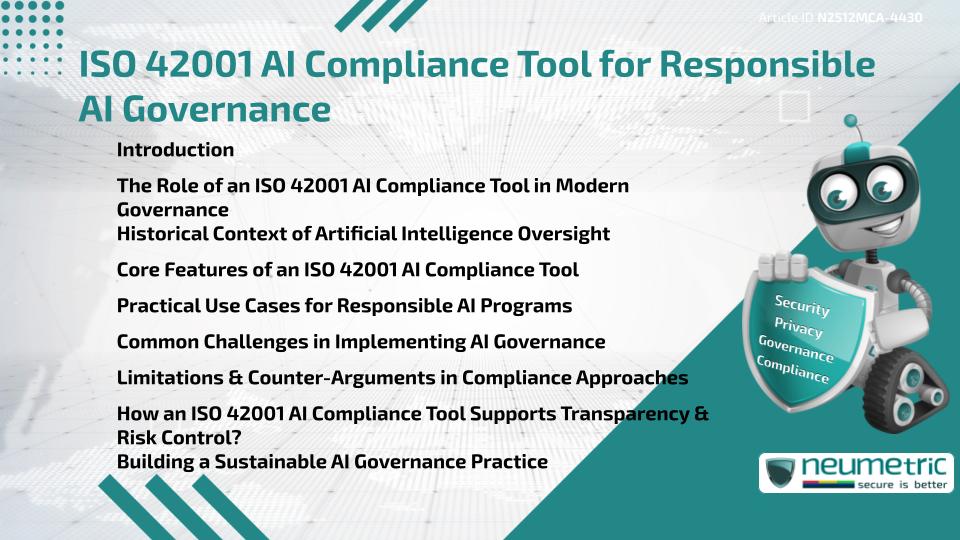 Article ID N2512MCA-4430

ISO 42001 AI Compliance Tool for Responsible AI Governance

Introduction

The Role of an ISO 42001 AI Compliance Tool in Modern Governance

Historical Context of Artificial Intelligence Oversight

Core Features of an ISO 42001 AI Compliance Tool

Practical Use Cases for Responsible AI Programs

Common Challenges in Implementing AI Governance

Limitations & Counter-Arguments in Compliance Approaches

How an ISO 42001 AI Compliance Tool Supports Transparency & Risk Control?

Building a Sustainable AI Governance Practice

Security
Privacy
Governance
Compliance

neumetric
secure is better